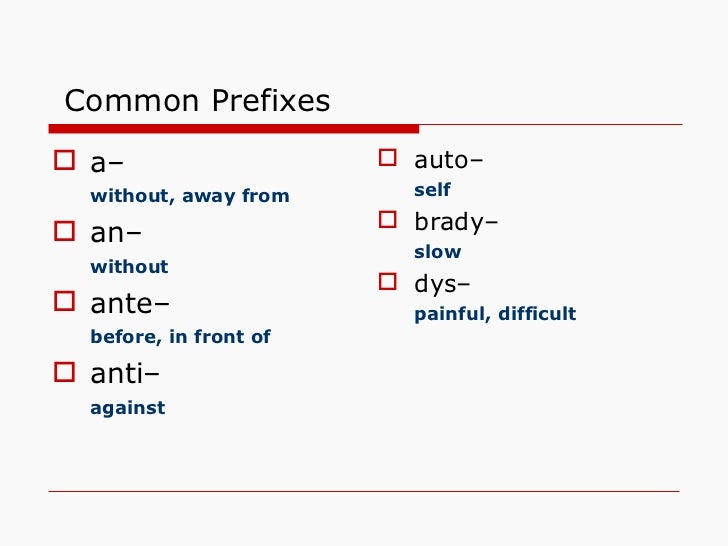 Common Prefixes

a–
without, away from

an–
without

ante–
before, in front of

anti–
against

auto–
self

brady–
slow

dys–
painful, difficult